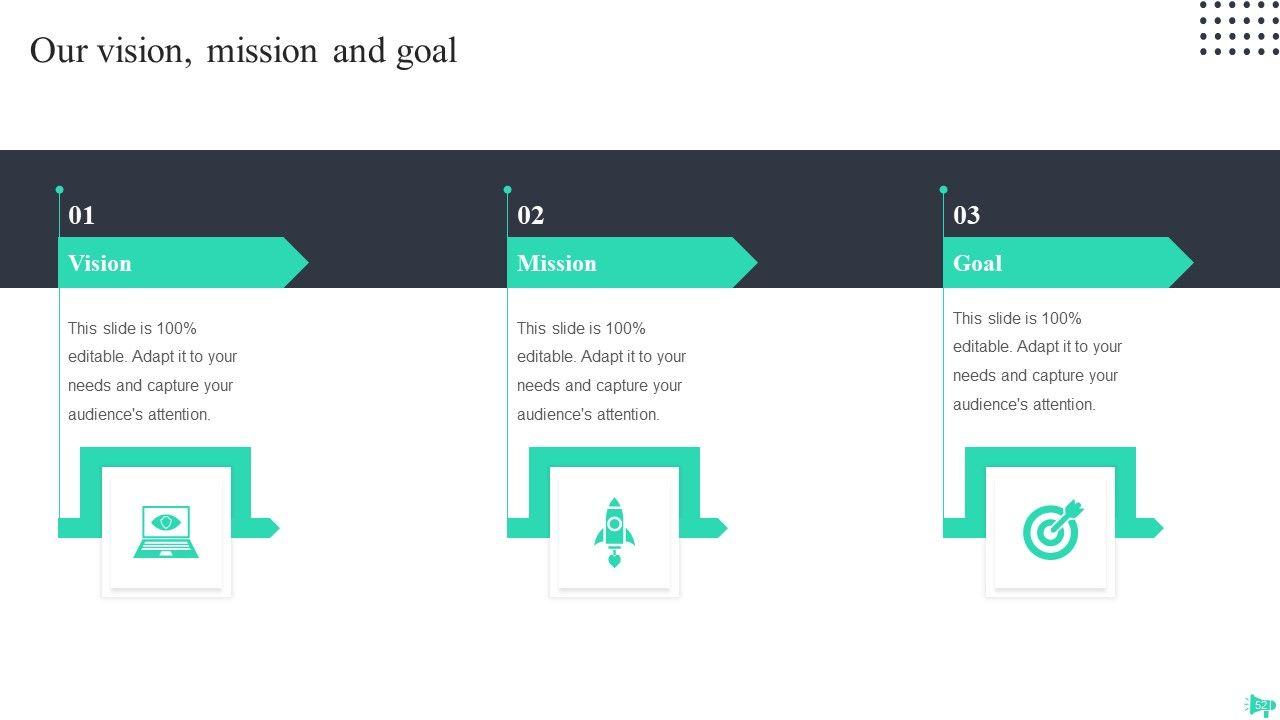 Our vision, mission and goal

01

Vision

This slide is 100% editable. Adapt it to your needs and capture your audience's attention.

02

Mission

This slide is 100% editable. Adapt it to your needs and capture your audience's attention.

03

Goal

This slide is 100% editable. Adapt it to your needs and capture your audience's attention.

52